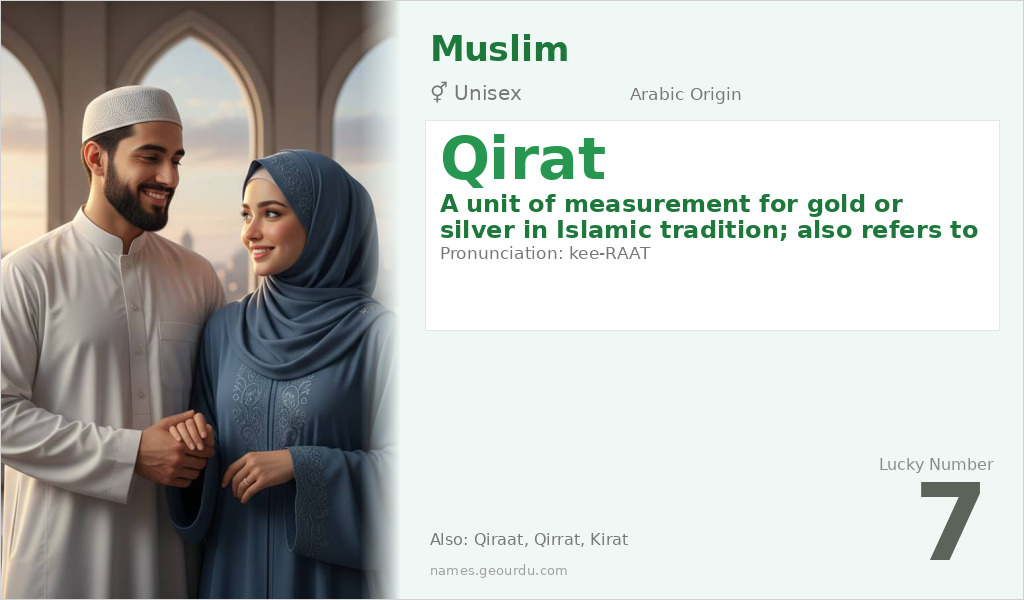 Muslim

⚥ Unisex

Arabic Origin

Qirat

A unit of measurement for gold or silver in Islamic tradition; also refers to

Pronunciation: kee-RAAT

Lucky Number

7

Also: Qiraat, Qirrat, Kirat

names.geourdu.com